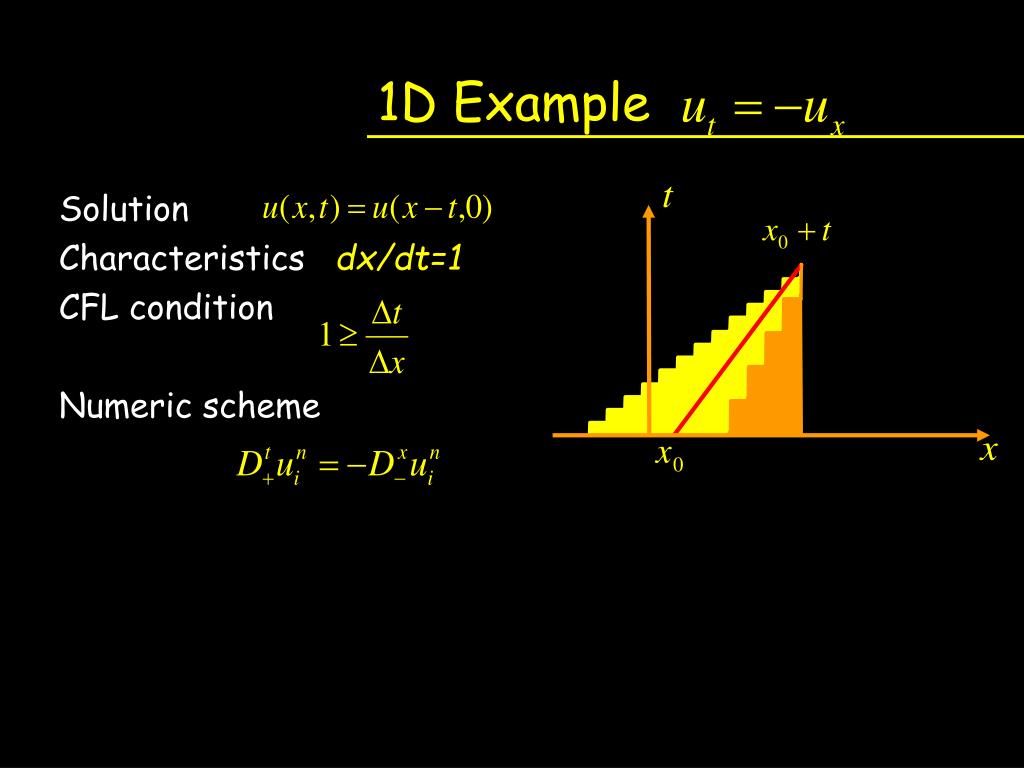 1D Example $u_t = -u_x$

Solution $u(x,t) = u(x-t,0)$

Characteristics dx/dt=1

CFL condition $1 \geq \frac{\Delta t}{\Delta x}$

Numeric scheme

$D_+^t u_i^n = -D_-^x u_i^n$

$t$

$x_0 + t$

$x_0$

$x$